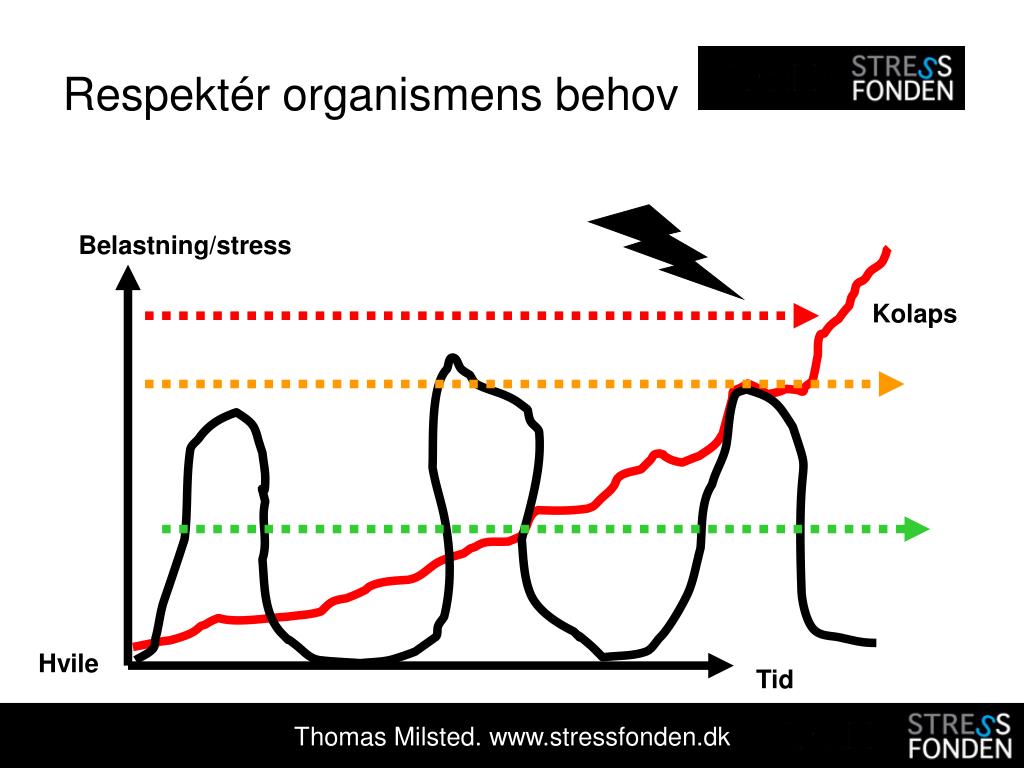 Respektér organismens behov

STRESS FONDEN

Belastning/stress

Kolaps

Hvile

Tid

Thomas Milsted. www.stressfonden.dk

STRESS FONDEN